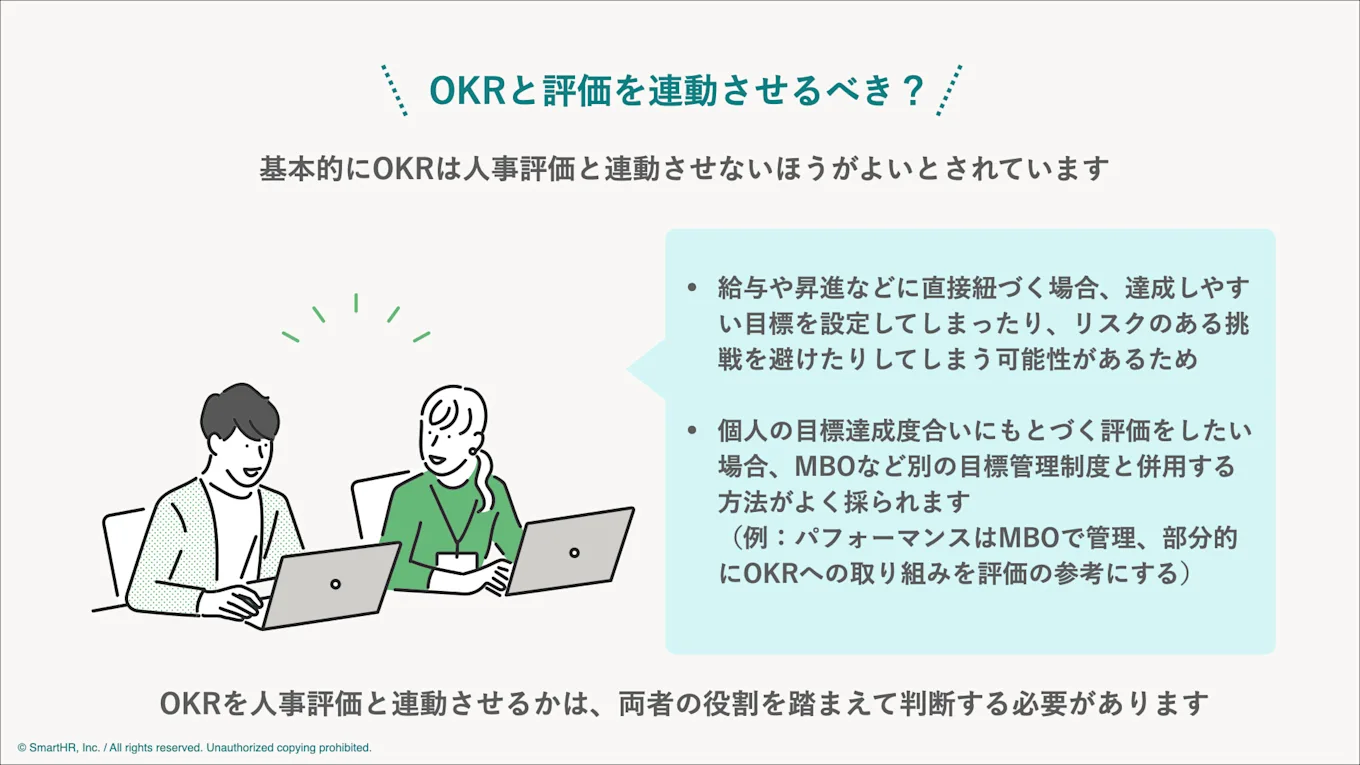 OKRと評価を連動させるべき？

基本的にOKRは人事評価と連動させないほうがよいとされています

• 給与や昇進などに直接紐づく場合、達成しやすい目標を設定してしまったり、リスクのある挑戦を避けたりしてしまう可能性があるため

• 個人の目標達成度合いにもとづく評価をしたい場合、MBOなど別の目標管理制度と併用する方法がよく採られます
（例：パフォーマンスはMBOで管理、部分的にOKRへの取り組みを評価の参考にする）

OKRを人事評価と連動させるかは、両者の役割を踏まえて判断する必要があります

© SmartHR, Inc. / All rights reserved. Unauthorized copying prohibited.